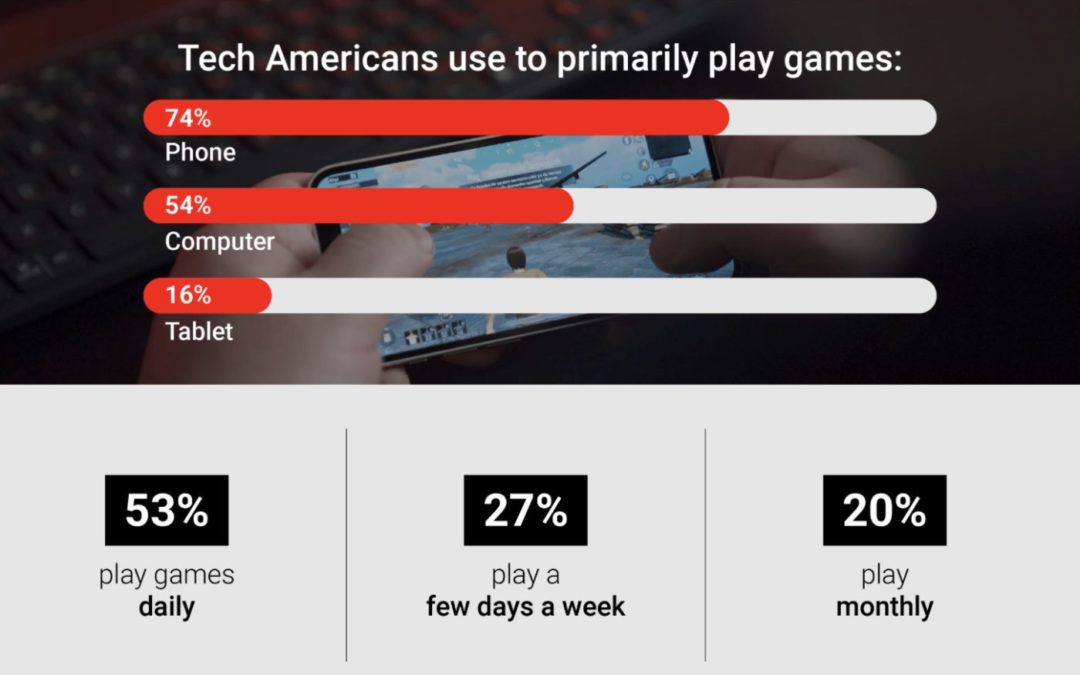 Tech Americans use to primarily play games:

74%
Phone

54%
Computer

16%
Tablet

53%
play games
daily

27%
play a
few days a week

20%
play
monthly